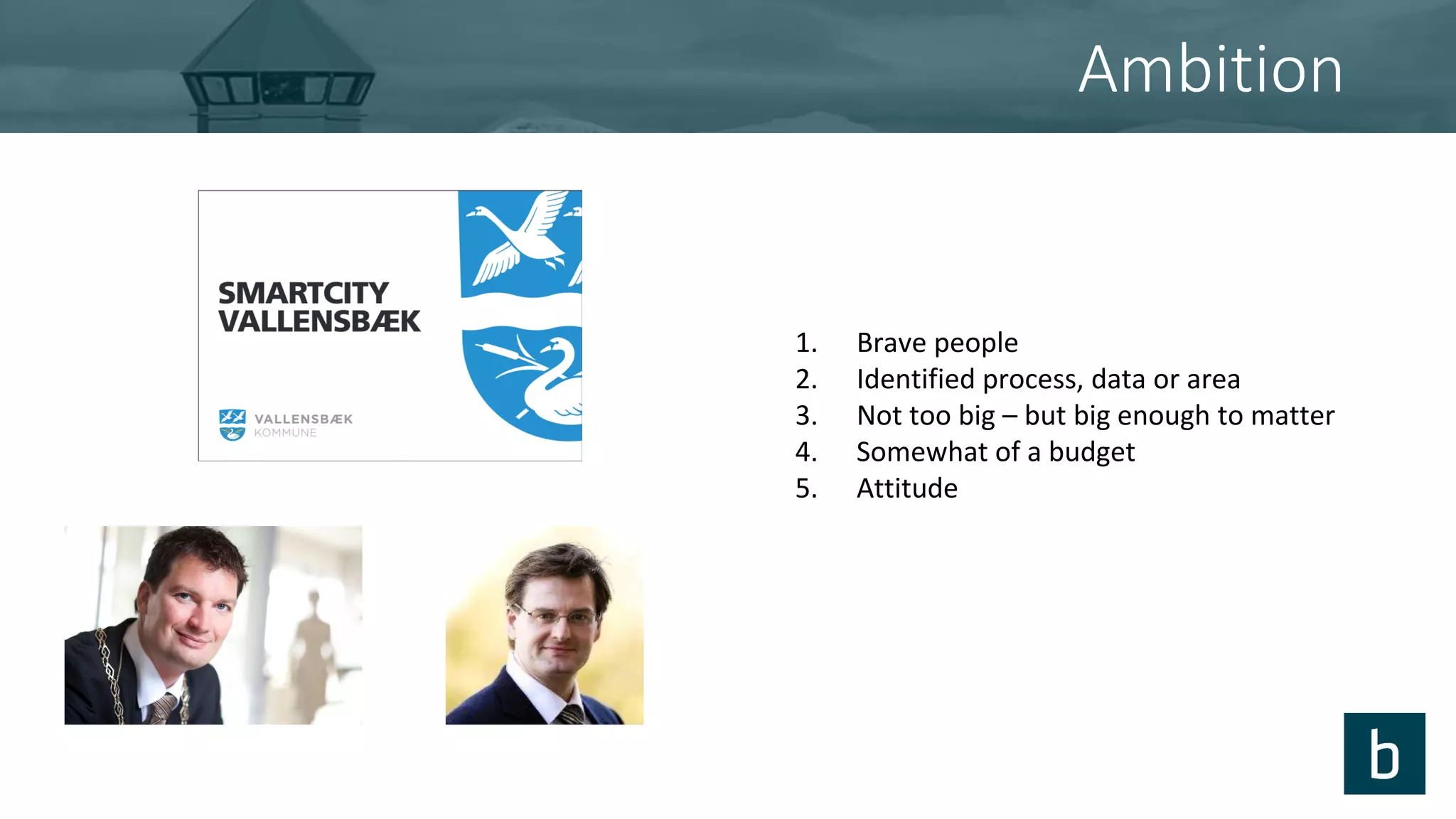 Ambition

SMARTCITY
VALLENSBÆK

VALLENSBÆK
KOMMUNE

1. Brave people
2. Identified process, data or area
3. Not too big – but big enough to matter
4. Somewhat of a budget
5. Attitude

b